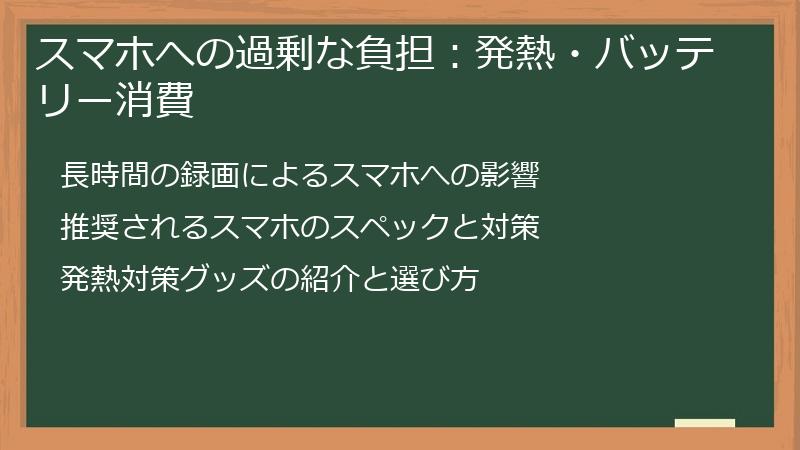 スマホへの過剰な負担：発熱・バッテリー消費

長時間の録画によるスマホへの影響

推奨されるスマホのスペックと対策

発熱対策グッズの紹介と選び方